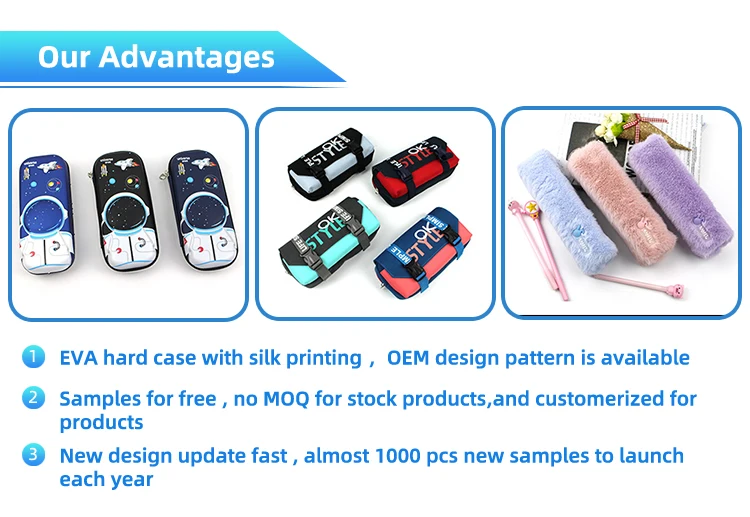 Our Advantages

OK STYLE

OK STYLE

OK STYLE

OK STYLE

1 EVA hard case with silk printing ， OEM design pattern is available

2 Samples for free , no MOQ for stock products,and customerized for products

3 New design update fast , almost 1000 pcs new samples to launch each year